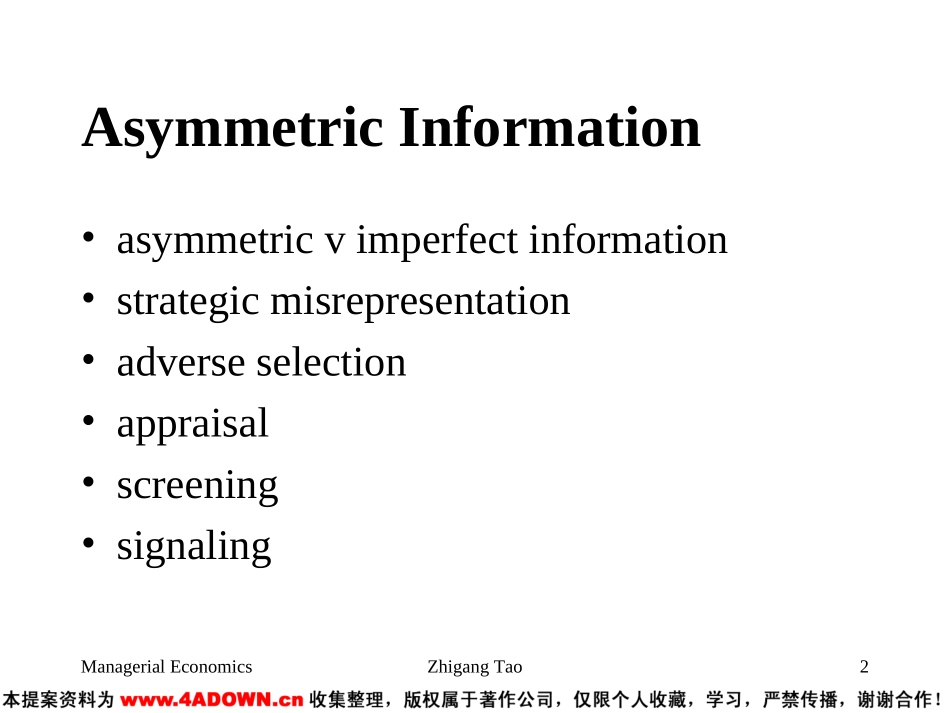 Asymmetric Information

• asymmetric v imperfect information
• strategic misrepresentation
• adverse selection
• appraisal
• screening
• signaling

Managerial Economics Zhigang Tao 2

本提案资料为 www.4ADOWN.cn 收集整理，版权属于著作公司，仅限个人收藏，学习，严禁传播，谢谢合作！